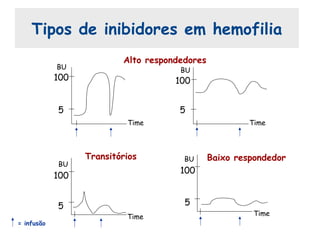 Tipos de inibidores em hemofilia

Alto respondedores

BU
100
5
Time

BU
100
5
Time

Transitórios

BU
100
5
Time

Baixo respondedor

BU
100
5
Time

↑ = infusão